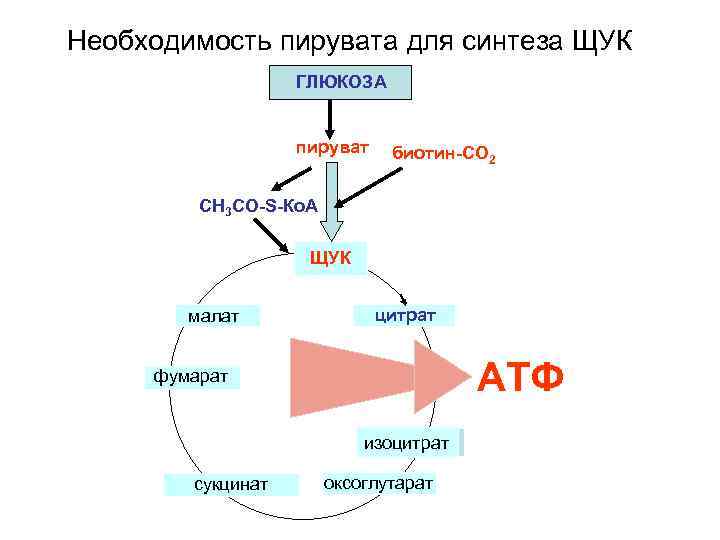 Необходимость пирувата для синтеза ЩУК

ГЛЮКОЗА

пируват

биотин-$CO_2$

$CH_3CO$-S-КоА

ЩУК

малат

цитрат

фумарат

АТФ

изоцитрат

сукцинат

оксоглутарат